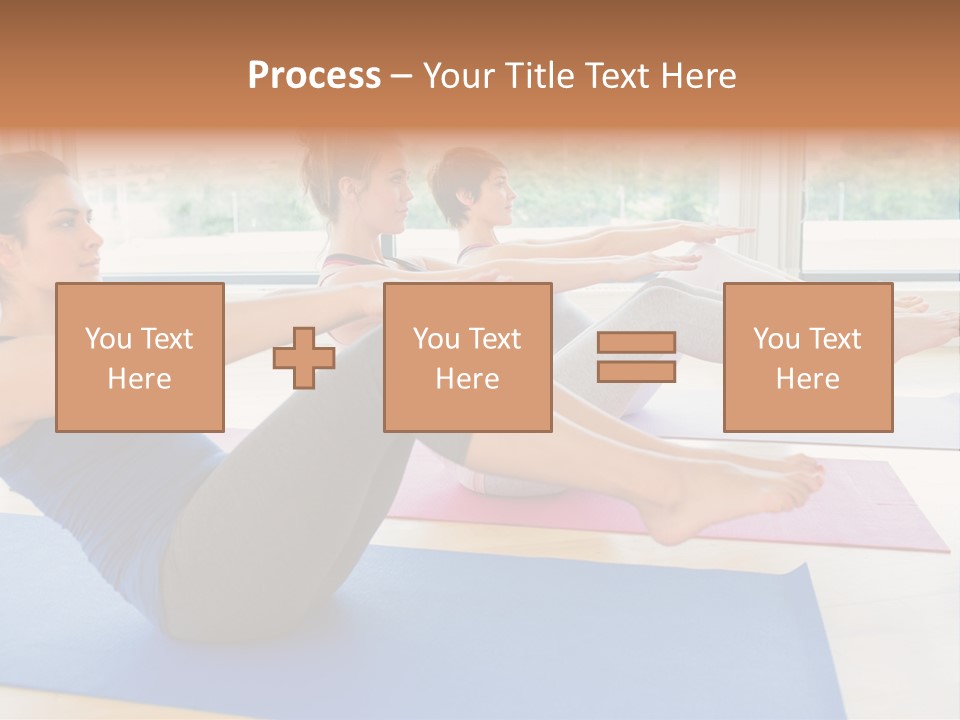 Process – Your Title Text Here

You Text Here

You Text Here

You Text Here